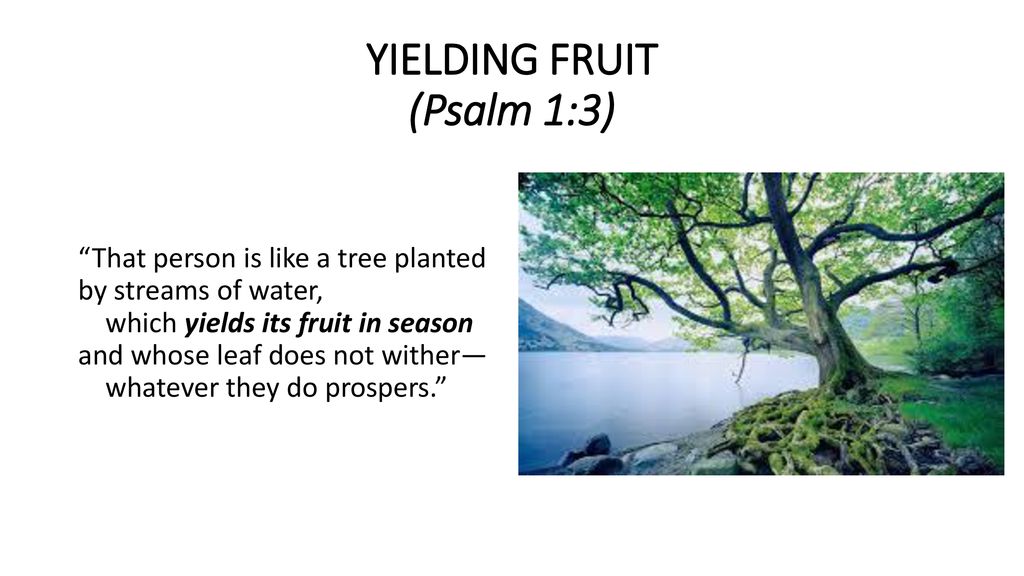 YIELDING FRUIT
(Psalm 1:3)

“That person is like a tree planted by streams of water,
which yields its fruit in season
and whose leaf does not wither—
whatever they do prospers.”